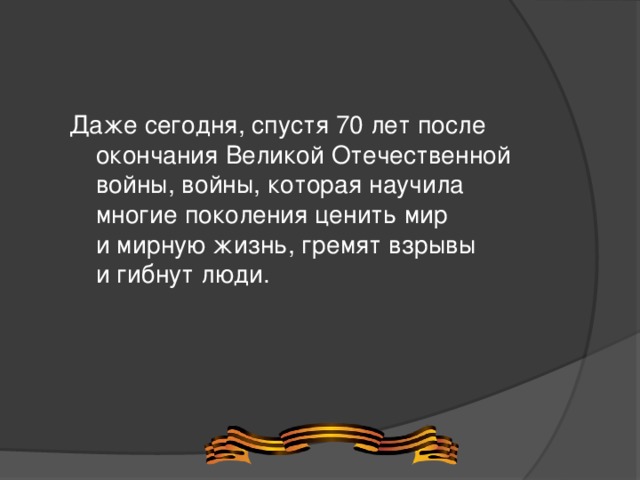 Даже сегодня, спустя 70 лет после окончания Великой Отечественной войны, войны, которая научила многие поколения ценить мир и мирную жизнь, гремят взрывы и гибнут люди.